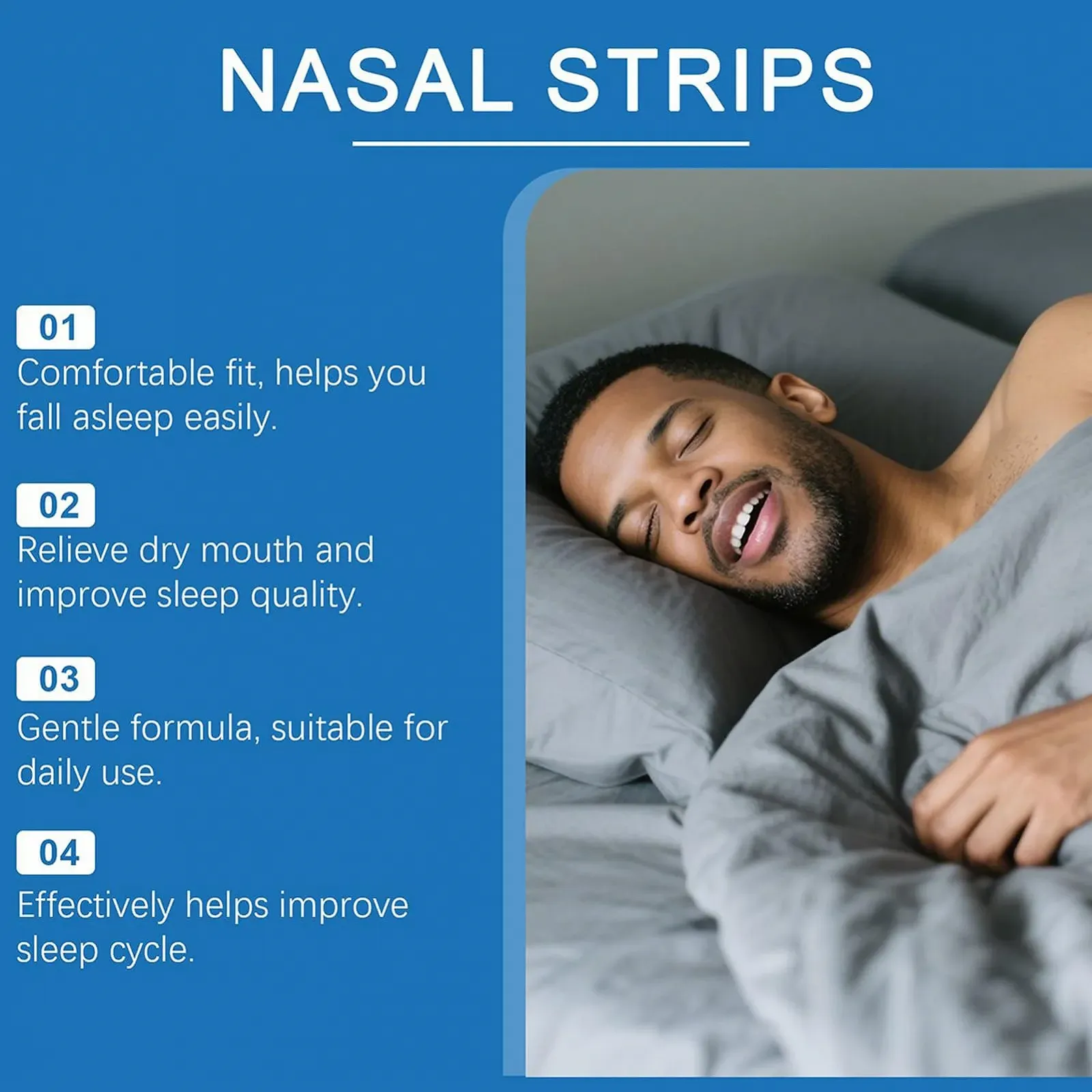 NASAL STRIPS

01
Comfortable fit, helps you fall asleep easily.

02
Relieve dry mouth and improve sleep quality.

03
Gentle formula, suitable for daily use.

04
Effectively helps improve sleep cycle.